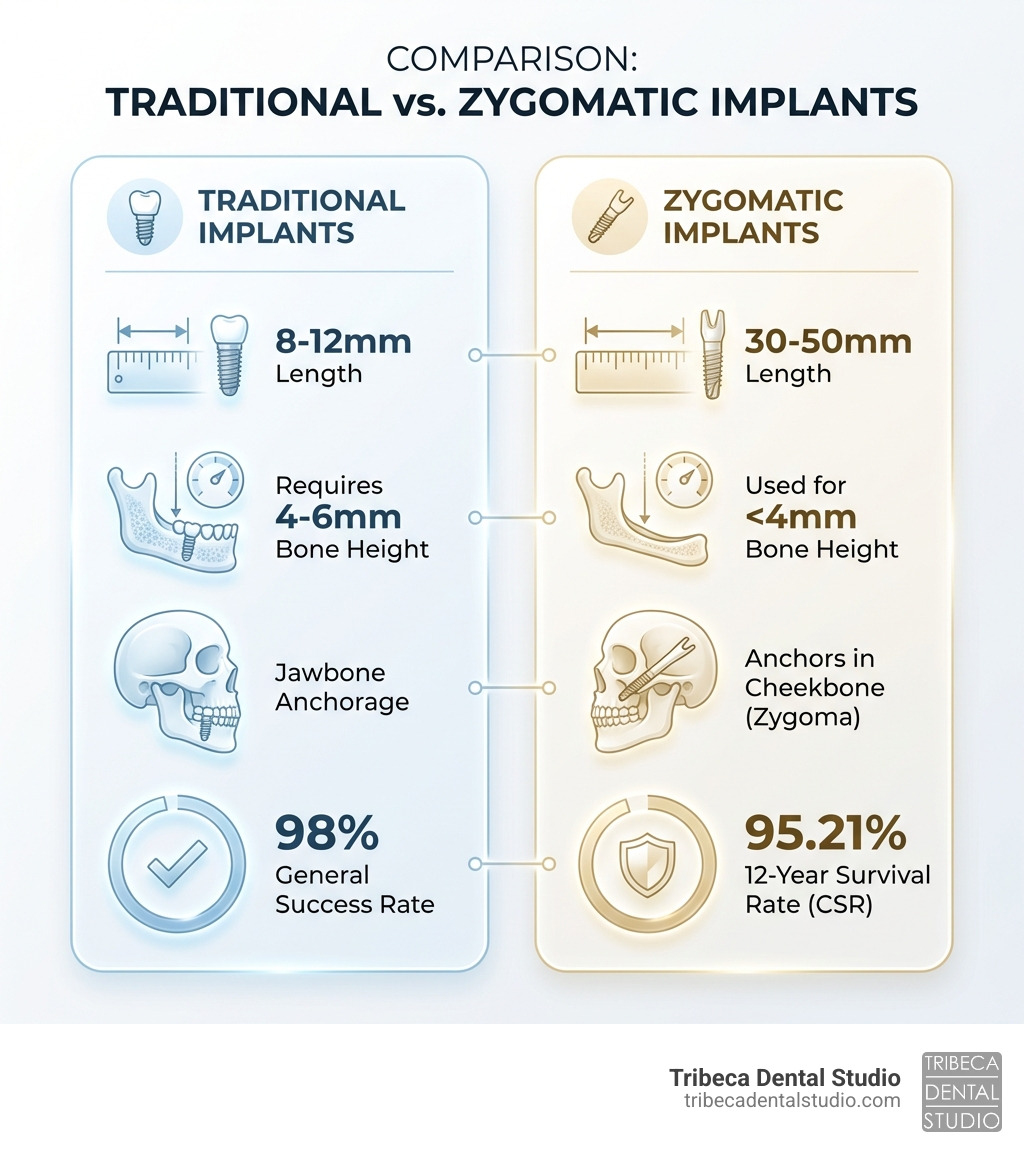 COMPARISON:
TRADITIONAL vs. ZYGOMATIC IMPLANTS

TRADITIONAL IMPLANTS

8-12mm
Length

Requires
4-6mm
Bone Height

Jawbone Anchorage

98%
General Success Rate

ZYGOMATIC IMPLANTS

30-50mm
Length

Used for
<4mm
Bone Height

Anchors in Cheekbone (Zygoma)

95.21%
12-Year Survival Rate (CSR)

Tribeca Dental Studio
tribecadentalstudio.com

TRIBECA DENTAL STUDIO